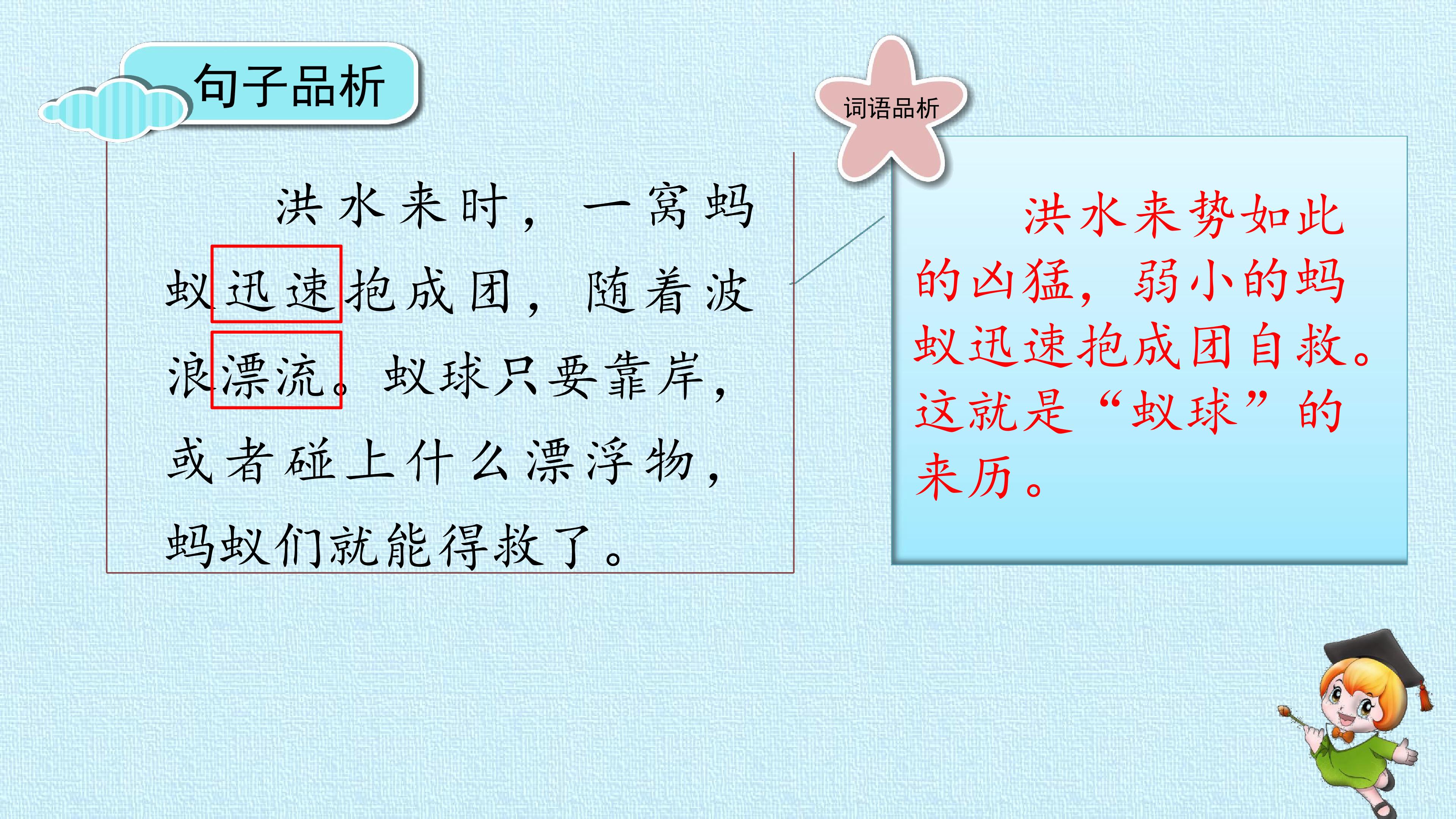 句子品析

洪水来时，一窝蚂蚁迅速抱成团，随着波浪漂流。蚁球只要靠岸，或者碰上什么漂浮物，蚂蚁们就能得救了。

词语品析

洪水来势如此的凶猛，弱小的蚂蚁迅速抱成团自救。这就是“蚁球”的来历。